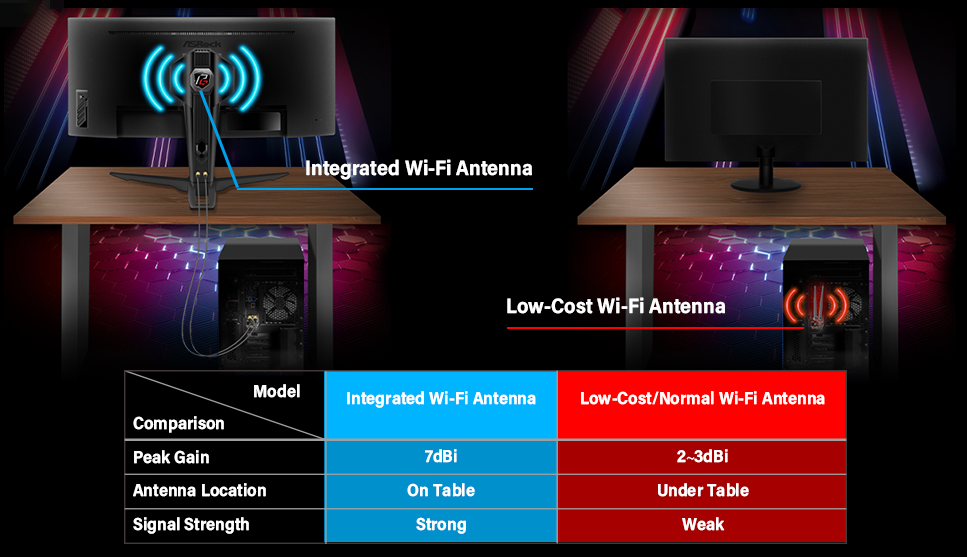 ASRock

Integrated Wi-Fi Antenna

Low-Cost Wi-Fi Antenna

| Model / Comparison | Integrated Wi-Fi Antenna | Low-Cost/Normal Wi-Fi Antenna |
|---|---|---|
| Peak Gain | 7dBi | 2~3dBi |
| Antenna Location | On Table | Under Table |
| Signal Strength | Strong | Weak |